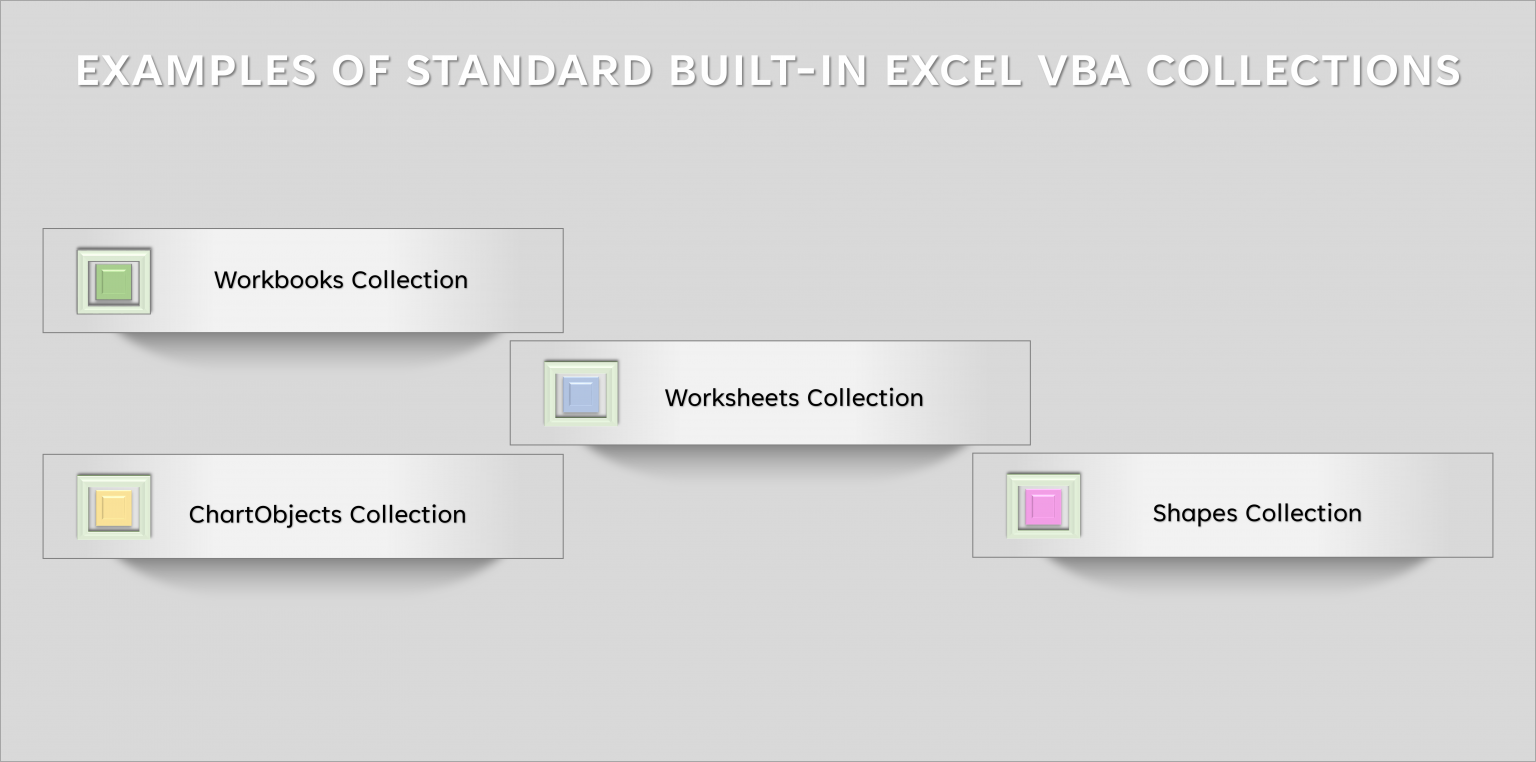 EXAMPLES OF STANDARD BUILT-IN EXCEL VBA COLLECTIONS

Workbooks Collection

Worksheets Collection

ChartObjects Collection

Shapes Collection